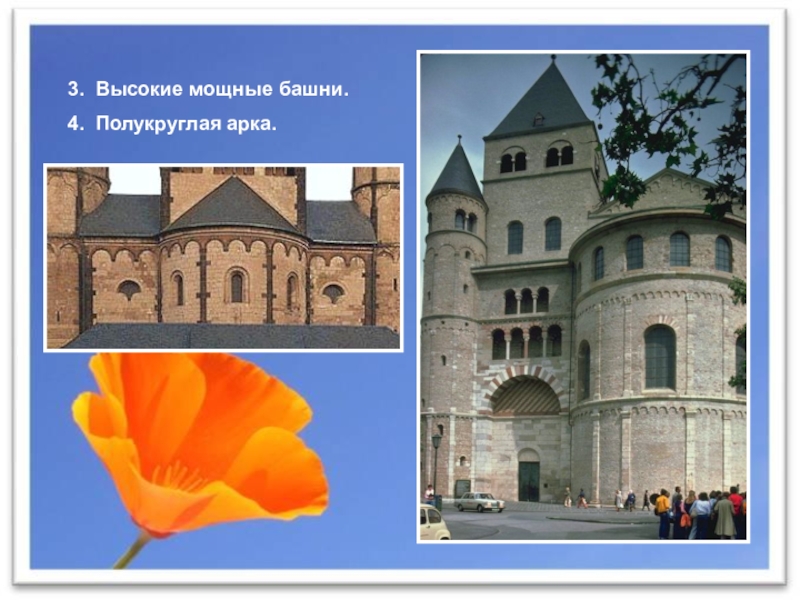 3. Высокие мощные башни.
4. Полукруглая арка.